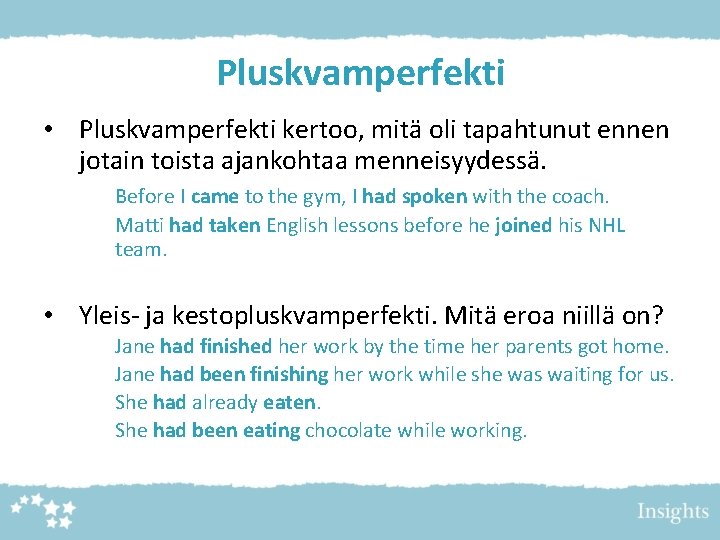 Pluskvamperfekti

• Pluskvamperfekti kertoo, mitä oli tapahtunut ennen jotain toista ajankohtaa menneisyydessä.

Before I came to the gym, I had spoken with the coach.

Matti had taken English lessons before he joined his NHL team.

• Yleis- ja kestopluskvamperfekti. Mitä eroa niillä on?

Jane had finished her work by the time her parents got home.

Jane had been finishing her work while she was waiting for us.

She had already eaten.

She had been eating chocolate while working.

Insights